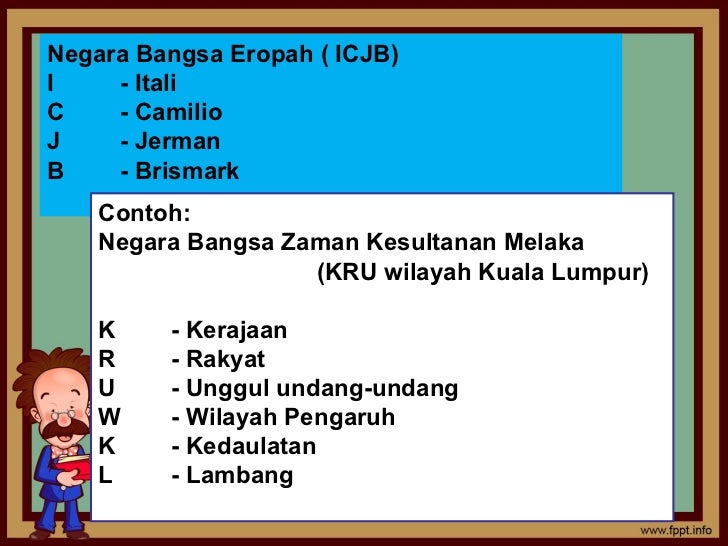 Negara Bangsa Eropah ( ICJB)
I - Itali
C - Camilio
J - Jerman
B - Brismark

Contoh:
Negara Bangsa Zaman Kesultanan Melaka
(KRU wilayah Kuala Lumpur)

K - Kerajaan
R - Rakyat
U - Unggul undang-undang
W - Wilayah Pengaruh
K - Kedaulatan
L - Lambang

www.fppt.info